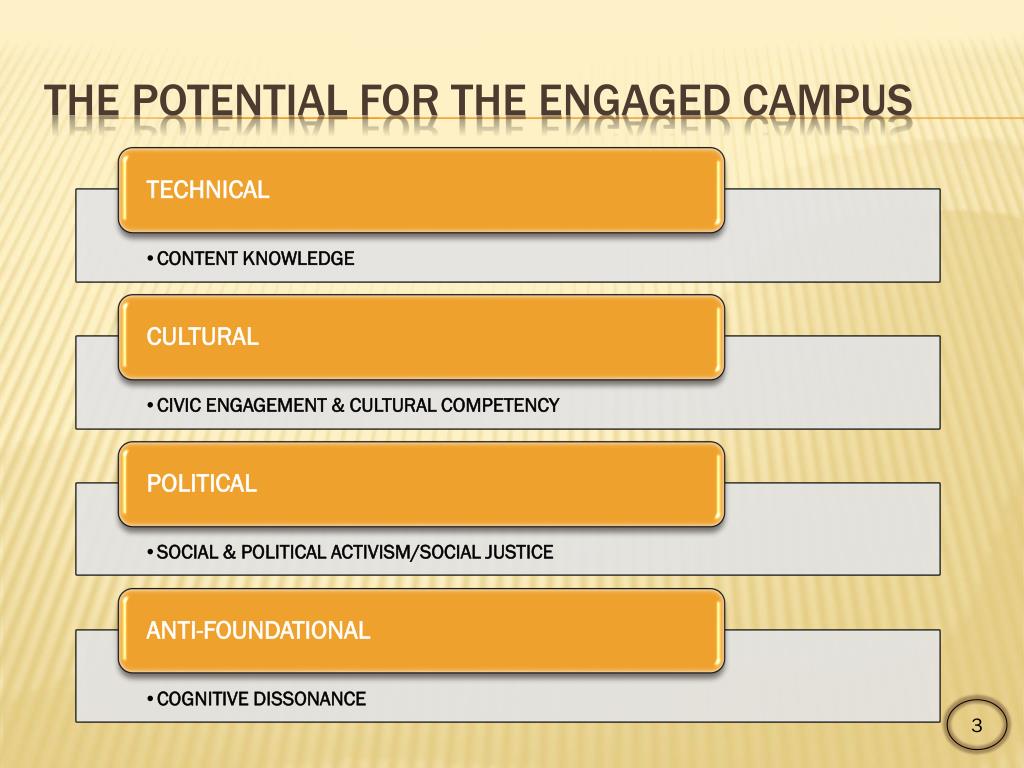 THE POTENTIAL FOR THE ENGAGED CAMPUS

TECHNICAL

• CONTENT KNOWLEDGE

CULTURAL

• CIVIC ENGAGEMENT & CULTURAL COMPETENCY

POLITICAL

• SOCIAL & POLITICAL ACTIVISM/SOCIAL JUSTICE

ANTI-FOUNDATIONAL

• COGNITIVE DISSONANCE

3